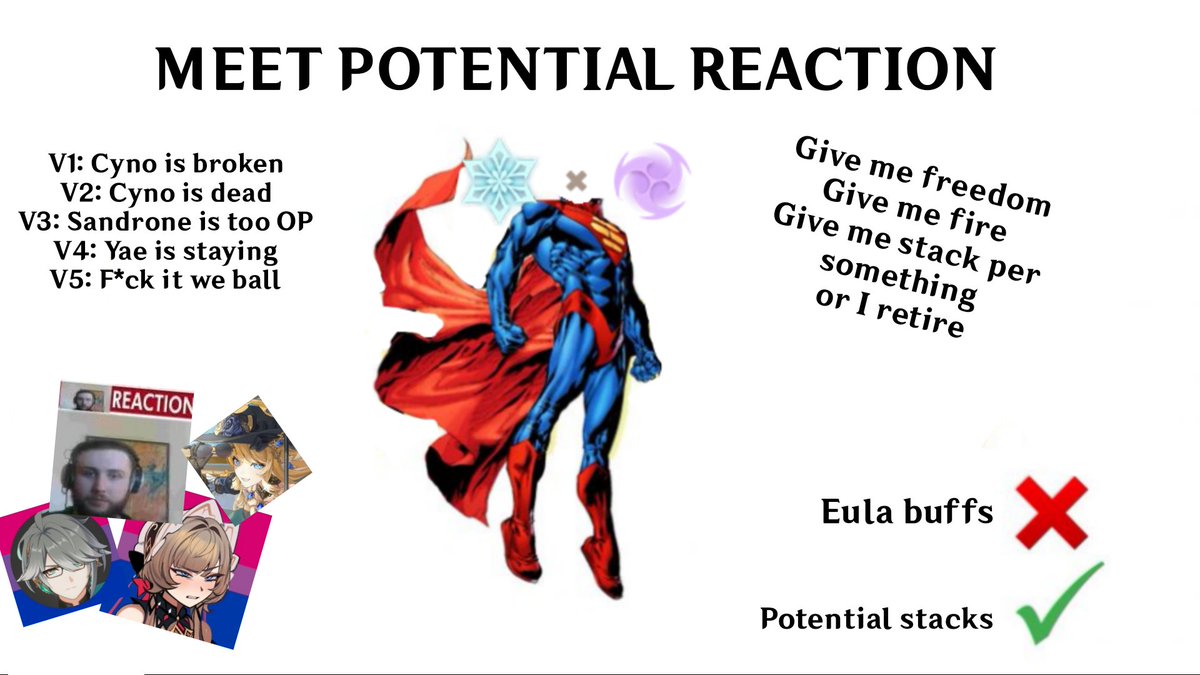 MEET POTENTIAL REACTION

V1: Cyno is broken
V2: Cyno is dead
V3: Sandrone is too OP
V4: Yae is staying
V5: F*ck it we ball

Give me freedom
Give me fire
Give me stack per something
or I retire

REACTION

Eula buffs

Potential stacks